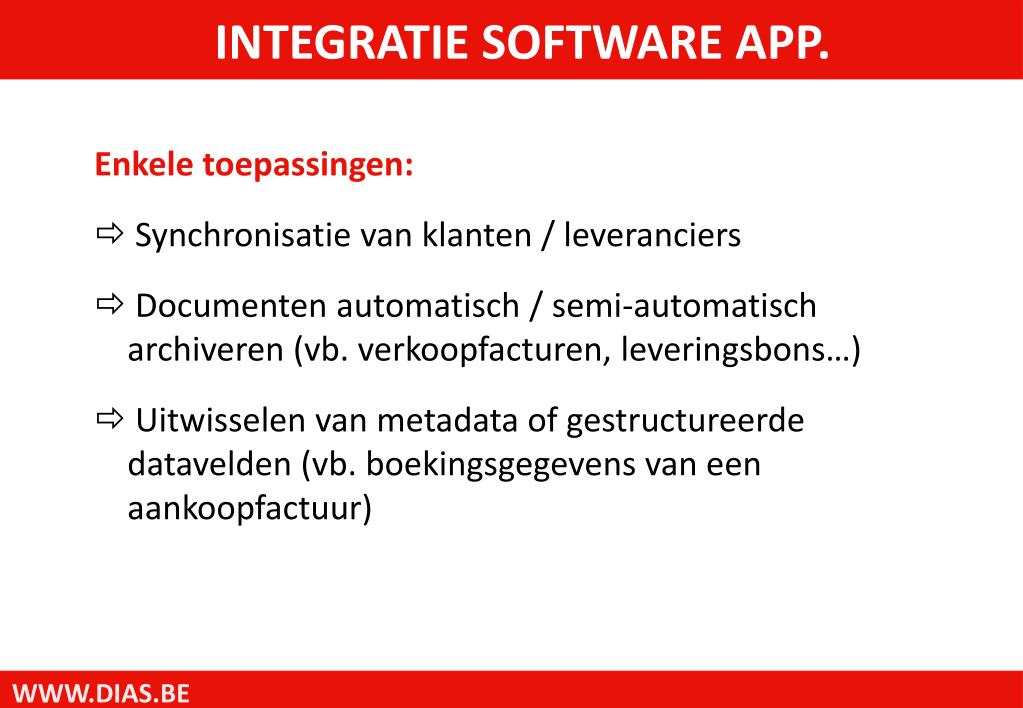 INTEGRATIE SOFTWARE APP.

Enkele toepassingen:

⇨ Synchronisatie van klanten / leveranciers

⇨ Documenten automatisch / semi-automatisch archiveren (vb. verkoopfacturen, leveringsbons…)

⇨ Uitwisselen van metadata of gestructureerde datavelden (vb. boekingsgegevens van een aankoopfactuur)

WWW.DIAS.BE